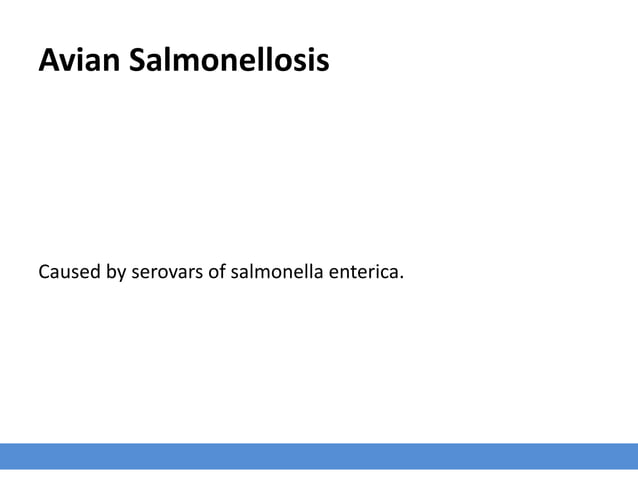 Avian Salmonellosis

Caused by serovars of salmonella enterica.